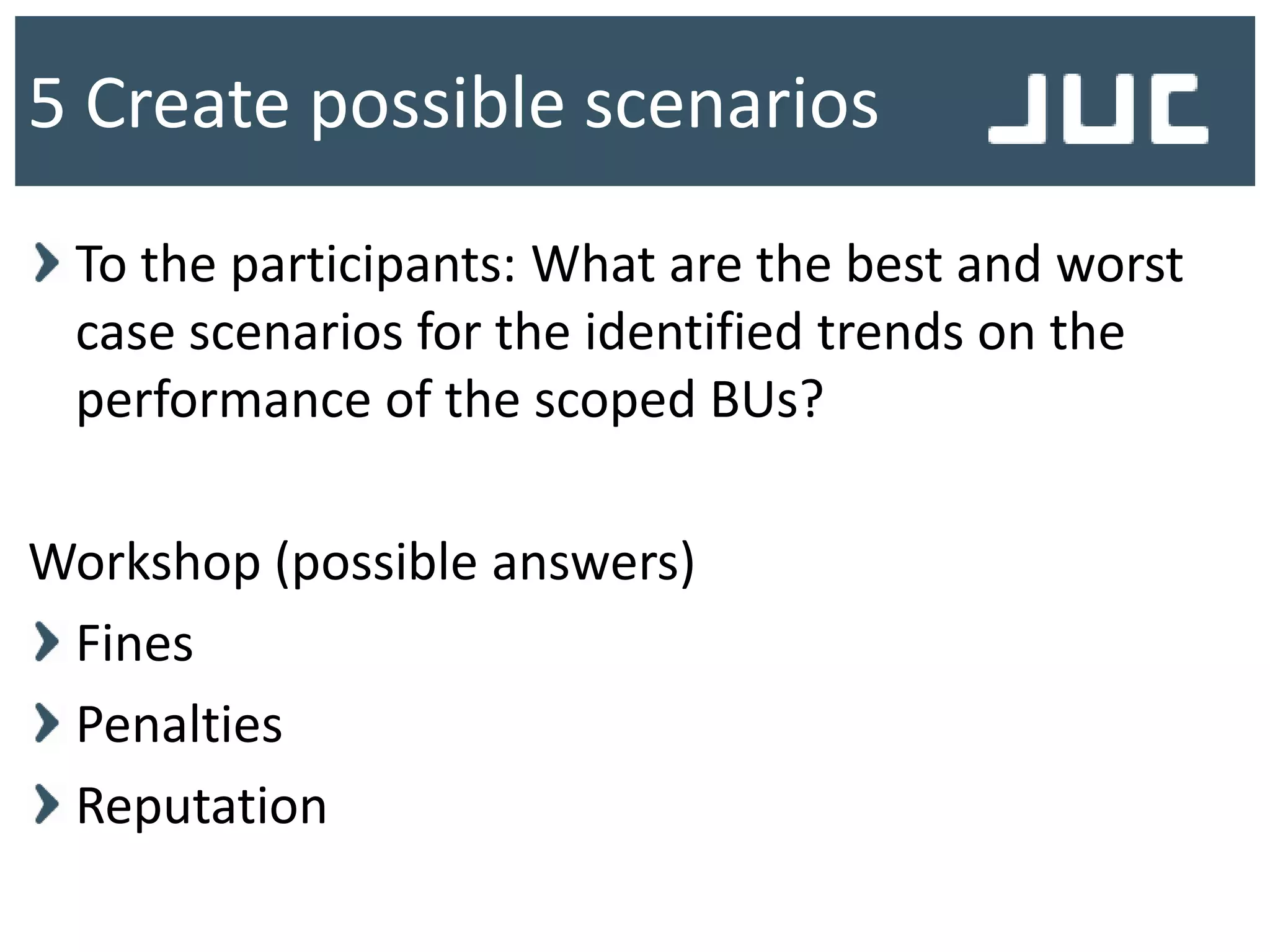 5 Create possible scenarios

JUC

To the participants: What are the best and worst case scenarios for the identified trends on the performance of the scoped BUs?

Workshop (possible answers)

Fines

Penalties

Reputation